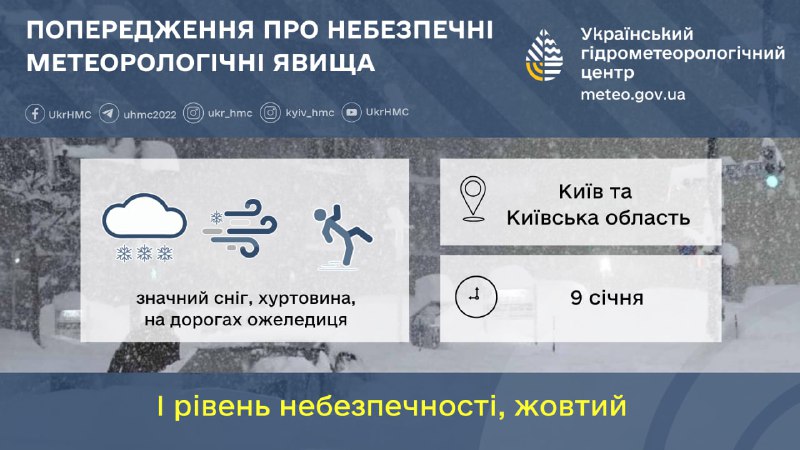 ПОПЕРЕДЖЕННЯ ПРО НЕБЕЗПЕЧНІ МЕТЕОРОЛОГІЧНІ ЯВИЩА

Український гідрометеорологічний центр
meteo.gov.ua

UkrHMC uhmc2022 ukr_hmc kyiv_hmc UkrHMC

значний сніг, хуртовина, на дорогах ожеледиця

Київ та Київська область

9 січня

І рівень небезпечності, жовтий